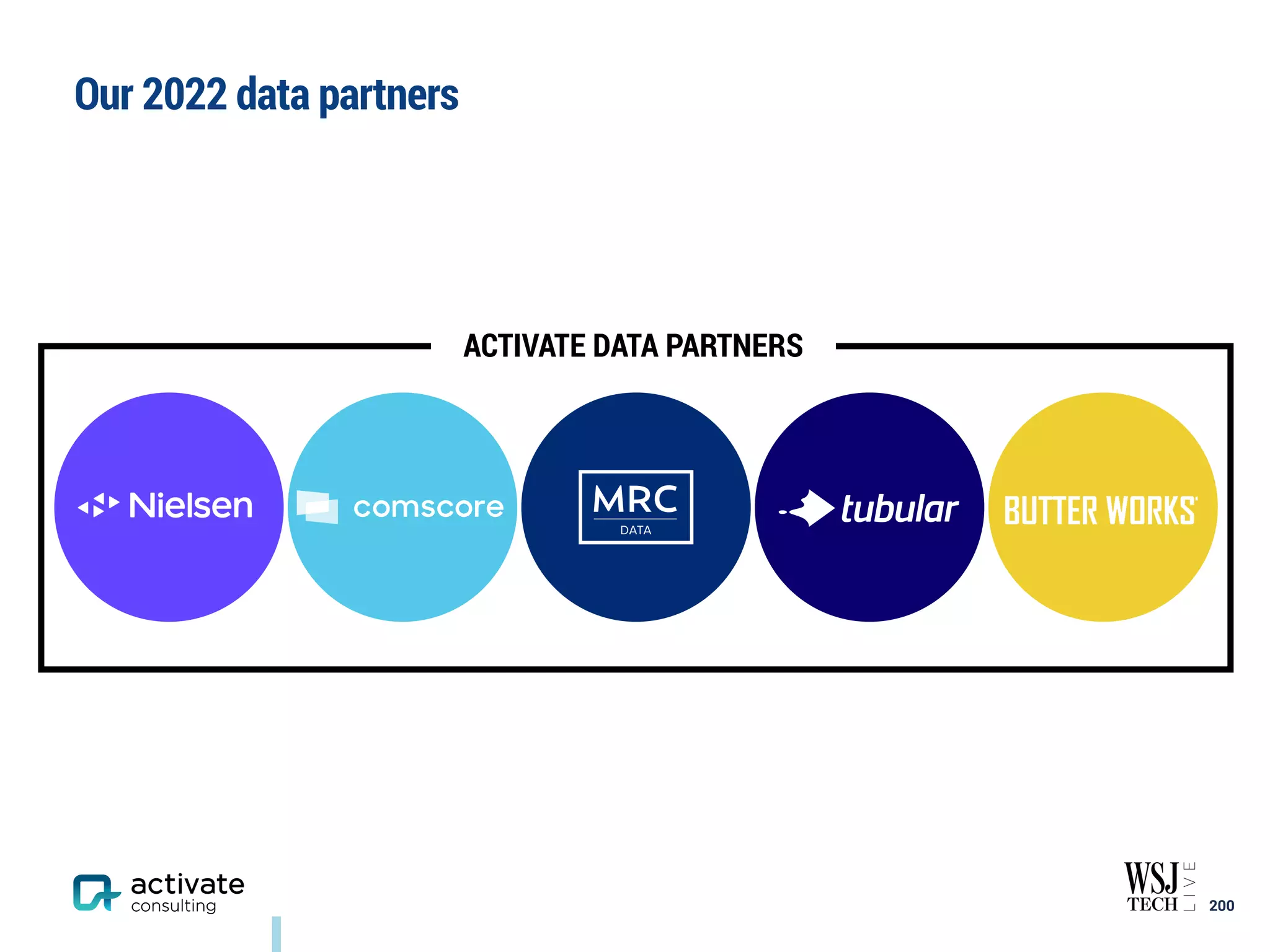 Our 2022 data partners

ACTIVATE DATA PARTNERS

Nielsen

comscore

MRC
DATA

tubular

BUTTER WORKS

activate
consulting

WSJ
TECH
LIVE

200